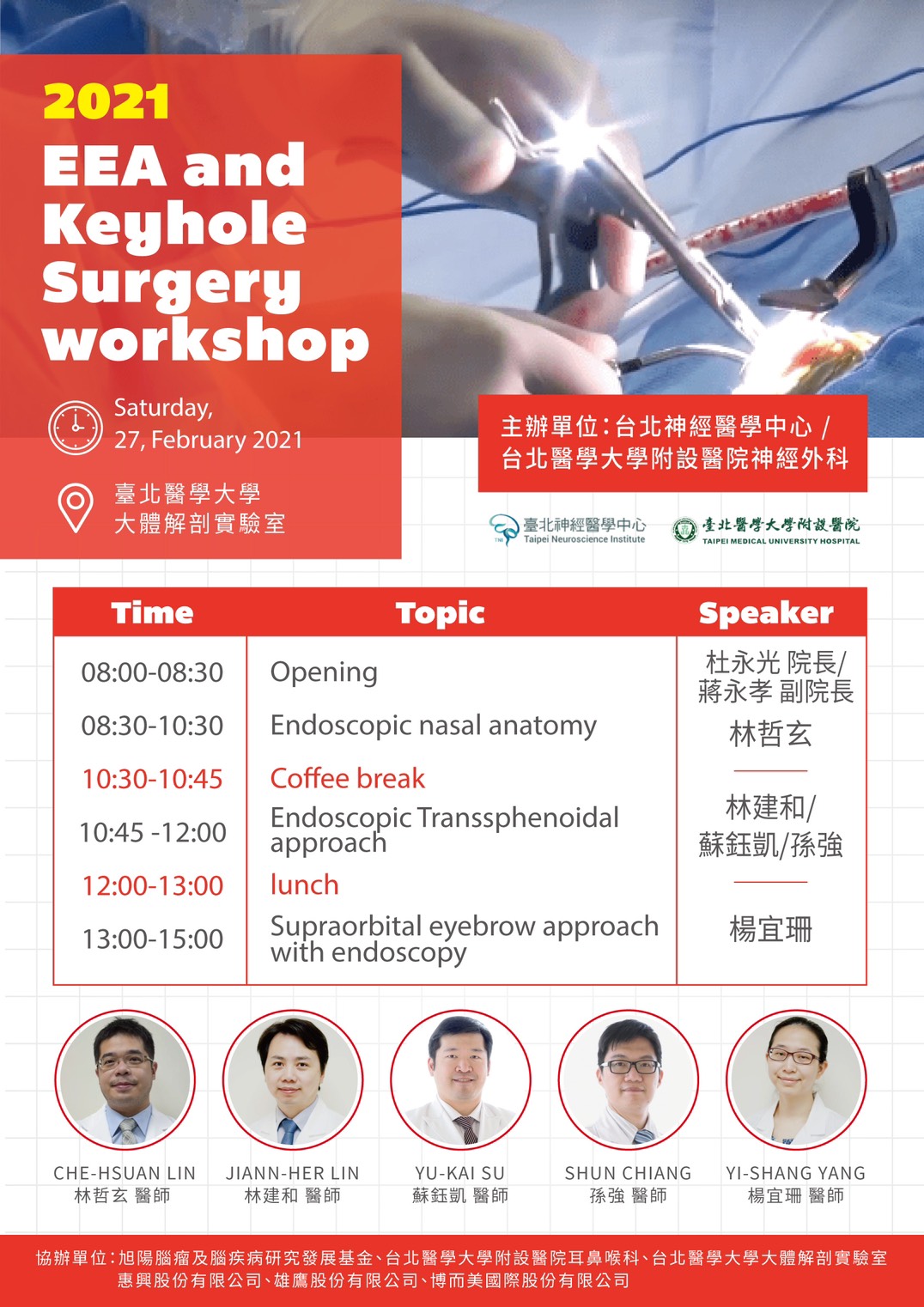 2021
EEA and Keyhole Surgery workshop

Saturday, 27, February 2021

臺北醫學大學
大體解剖實驗室

主辦單位：台北神經醫學中心 /
台北醫學大學附設醫院神經外科

臺北神經醫學中心 Taipei Neuroscience Institute
臺北醫學大學附設醫院 TAIPEI MEDICAL UNIVERSITY HOSPITAL

| Time | Topic | Speaker |
|---|---|---|
| 08:00-08:30 | Opening | 杜永光 院長/ 蔣永孝 副院長 |
| 08:30-10:30 | Endoscopic nasal anatomy | 林哲玄 |
| 10:30-10:45 | Coffee break | |
| 10:45 -12:00 | Endoscopic Transsphenoidal approach | 林建和/ 蘇鈺凱/孫強 |
| 12:00-13:00 | lunch | |
| 13:00-15:00 | Supraorbital eyebrow approach with endoscopy | 楊宜珊 |

CHE-HSUAN LIN
林哲玄 醫師

JIANN-HER LIN
林建和 醫師

YU-KAI SU
蘇鈺凱 醫師

SHUN CHIANG
孫強 醫師

YI-SHANG YANG
楊宜珊 醫師

協辦單位：旭陽腦瘤及腦疾病研究發展基金、台北醫學大學附設醫院耳鼻喉科、台北醫學大學大體解剖實驗室
惠興股份有限公司、雄鷹股份有限公司、博而美國際股份有限公司